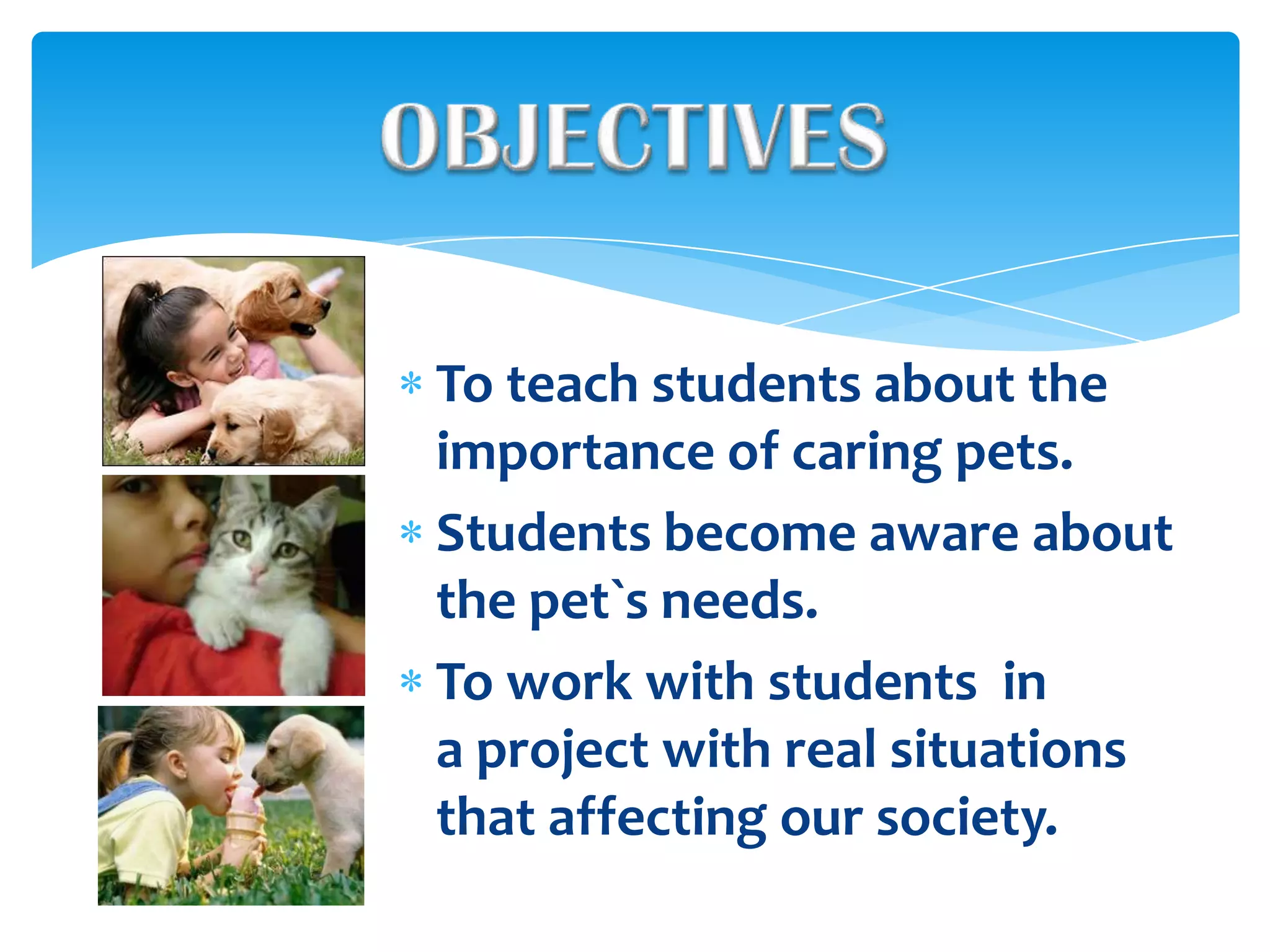 OBJECTIVES

* To teach students about the importance of caring pets.

* Students become aware about the pet`s needs.

* To work with students in a project with real situations that affecting our society.